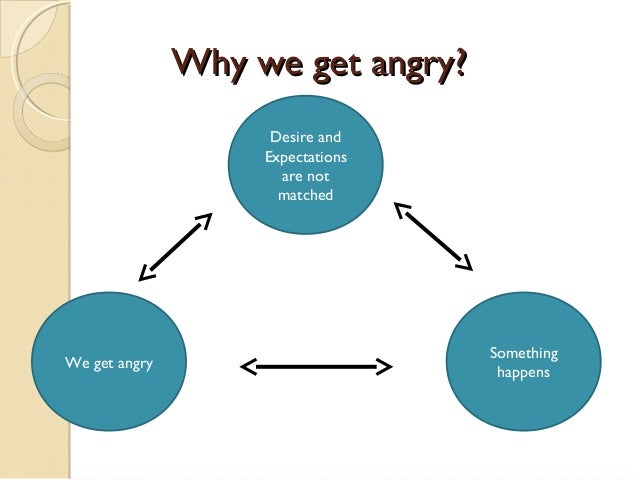 Why we get angry?

Desire and Expectations are not matched

We get angry

Something happens